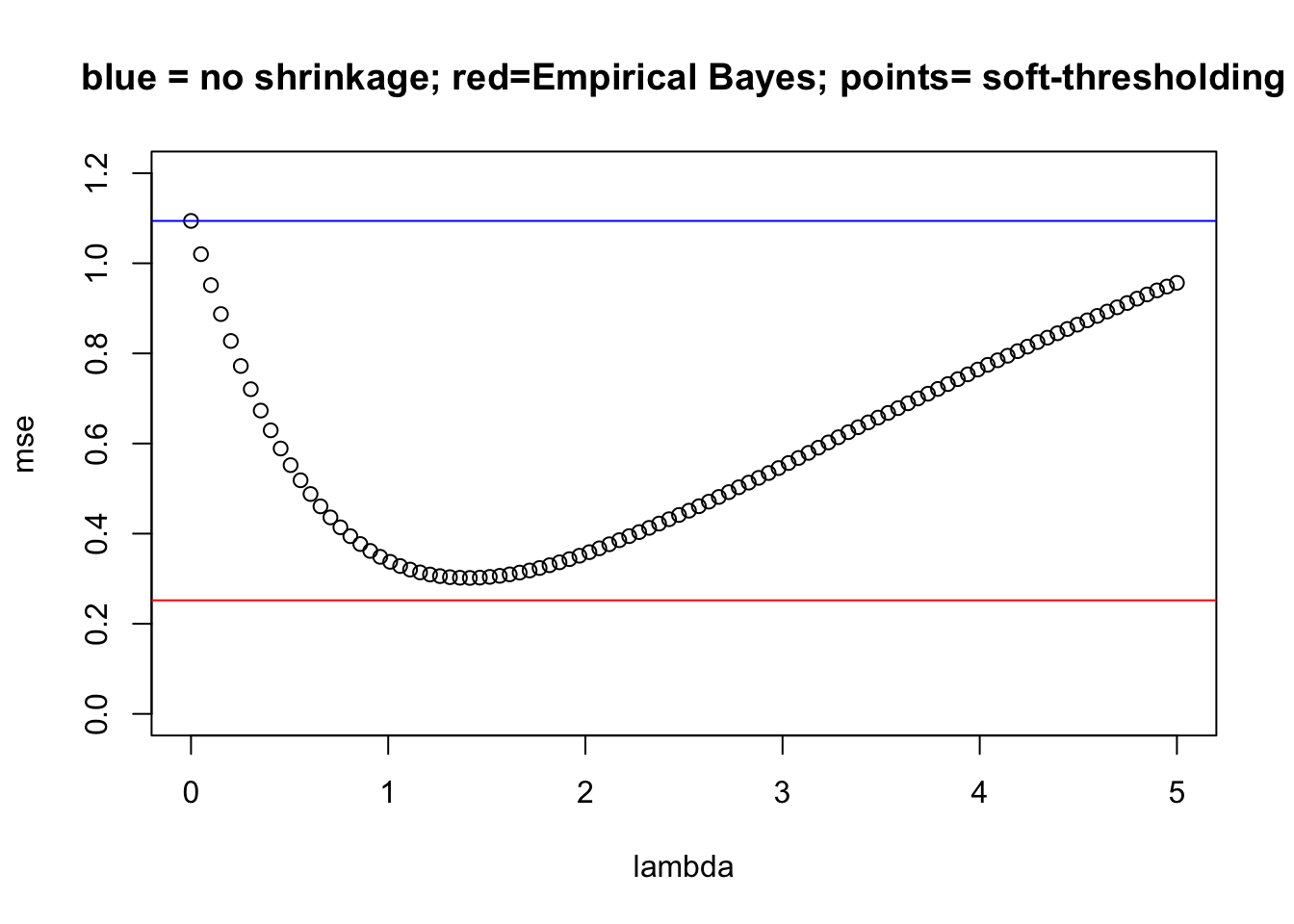 blue = no shrinkage; red=Empirical Bayes; points= soft-thresholding

mse

1.2
1.0
0.8
0.6
0.4
0.2
0.0

0
1
2
3
4
5

lambda